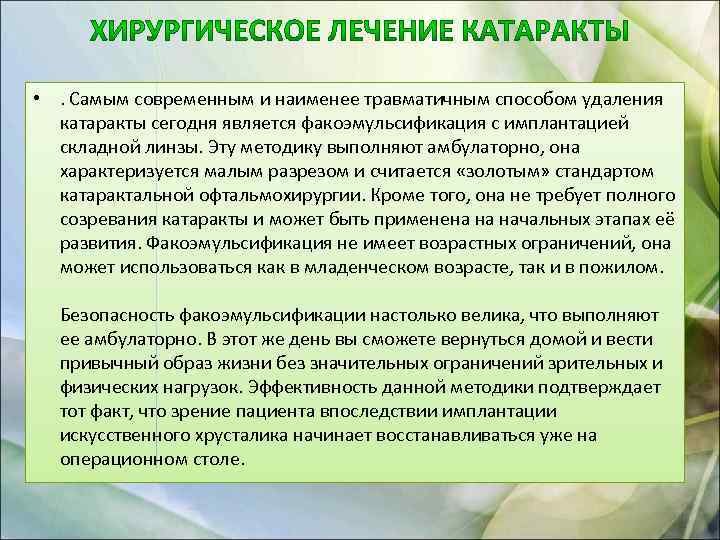 ХИРУРГИЧЕСКОЕ ЛЕЧЕНИЕ КАТАРАКТЫ

• . Самым современным и наименее травматичным способом удаления катаракты сегодня является факоэмульсификация с имплантацией складной линзы. Эту методику выполняют амбулаторно, она характеризуется малым разрезом и считается «золотым» стандартом катарактальной офтальмохирургии. Кроме того, она не требует полного созревания катаракты и может быть применена на начальных этапах её развития. Факоэмульсификация не имеет возрастных ограничений, она может использоваться как в младенческом возрасте, так и в пожилом.

Безопасность факоэмульсификации настолько велика, что выполняют ее амбулаторно. В этот же день вы сможете вернуться домой и вести привычный образ жизни без значительных ограничений зрительных и физических нагрузок. Эффективность данной методики подтверждает тот факт, что зрение пациента впоследствии имплантации искусственного хрусталика начинает восстанавливаться уже на операционном столе.